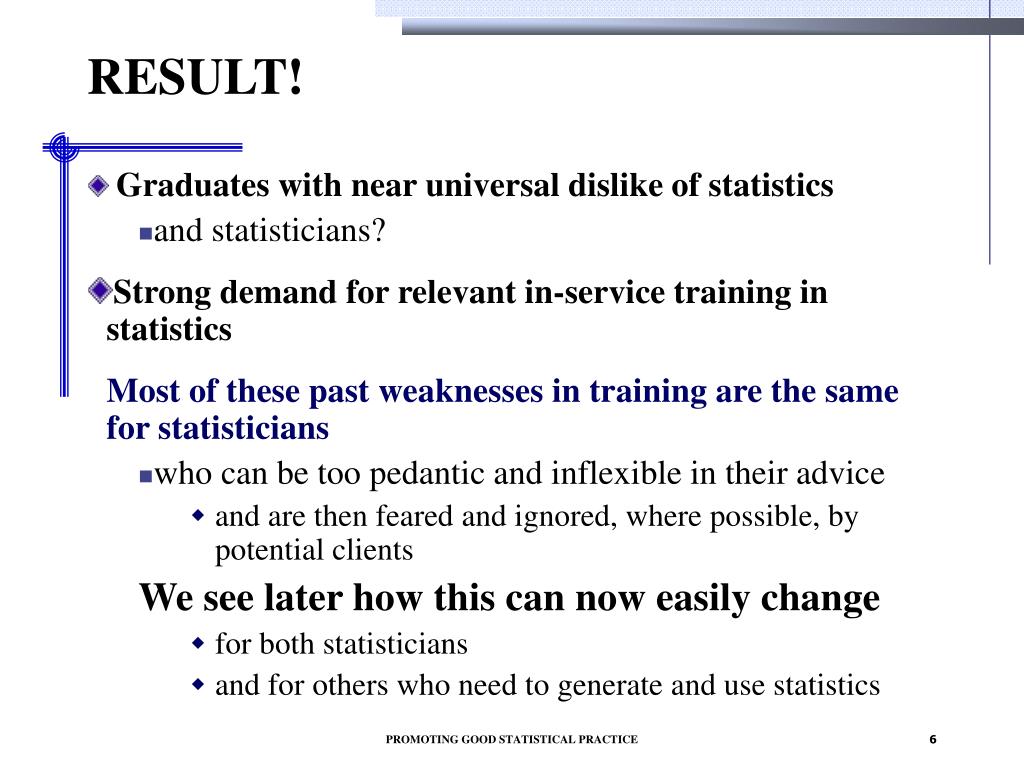 RESULT!

Graduates with near universal dislike of statistics

and statisticians?

Strong demand for relevant in-service training in statistics

Most of these past weaknesses in training are the same for statisticians

who can be too pedantic and inflexible in their advice

and are then feared and ignored, where possible, by potential clients

We see later how this can now easily change

for both statisticians

and for others who need to generate and use statistics

PROMOTING GOOD STATISTICAL PRACTICE

6